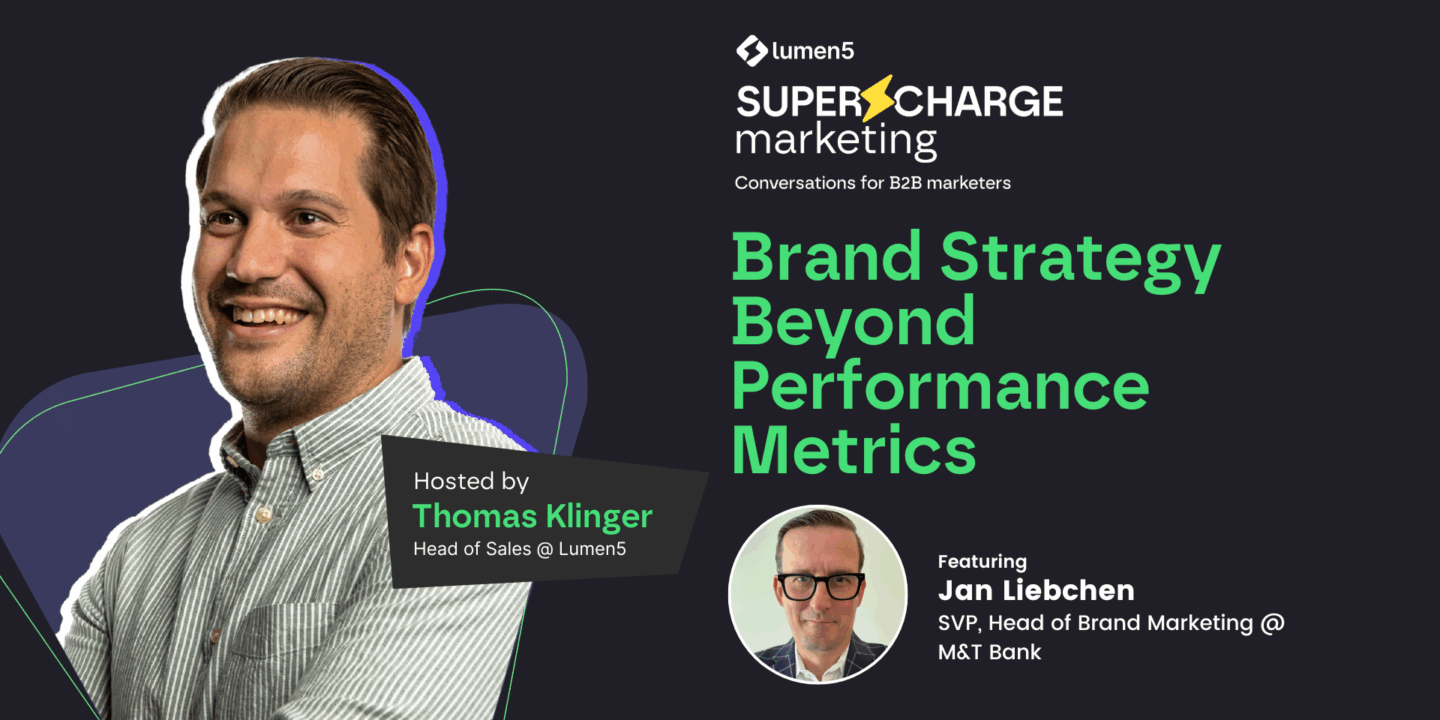 lumen5

SUPERCHARGE marketing

Conversations for B2B marketers

Brand Strategy Beyond Performance Metrics

Hosted by
Thomas Klinger
Head of Sales @ Lumen5

Featuring
Jan Liebchen
SVP, Head of Brand Marketing @ M&T Bank